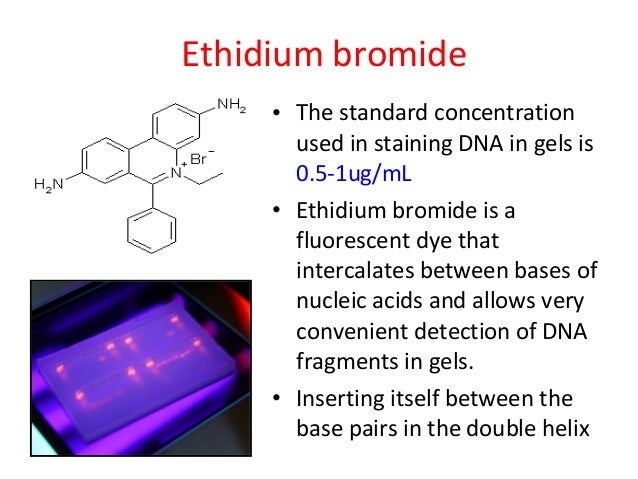 Ethidium bromide

$NH_2$
$Br^-$
$N^+$
$H_2N$

• The standard concentration used in staining DNA in gels is 0.5-1ug/mL

• Ethidium bromide is a fluorescent dye that intercalates between bases of nucleic acids and allows very convenient detection of DNA fragments in gels.

• Inserting itself between the base pairs in the double helix